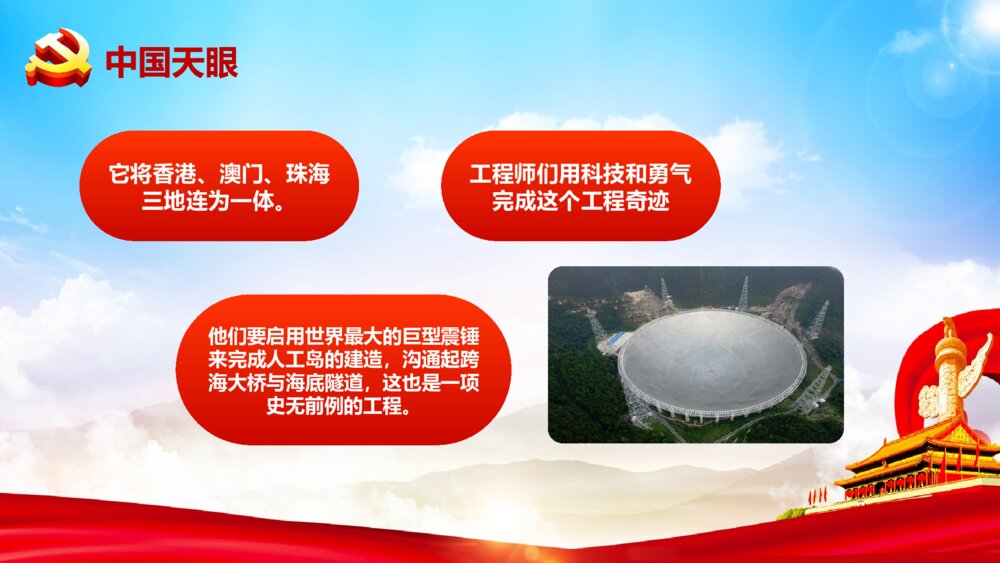 中国天眼

它将香港、澳门、珠海三地连为一体。

工程师们用科技和勇气完成这个工程奇迹

他们要启用世界最大的巨型震锤来完成人工岛的建造，沟通起跨海大桥与海底隧道，这也是一项史无前例的工程。